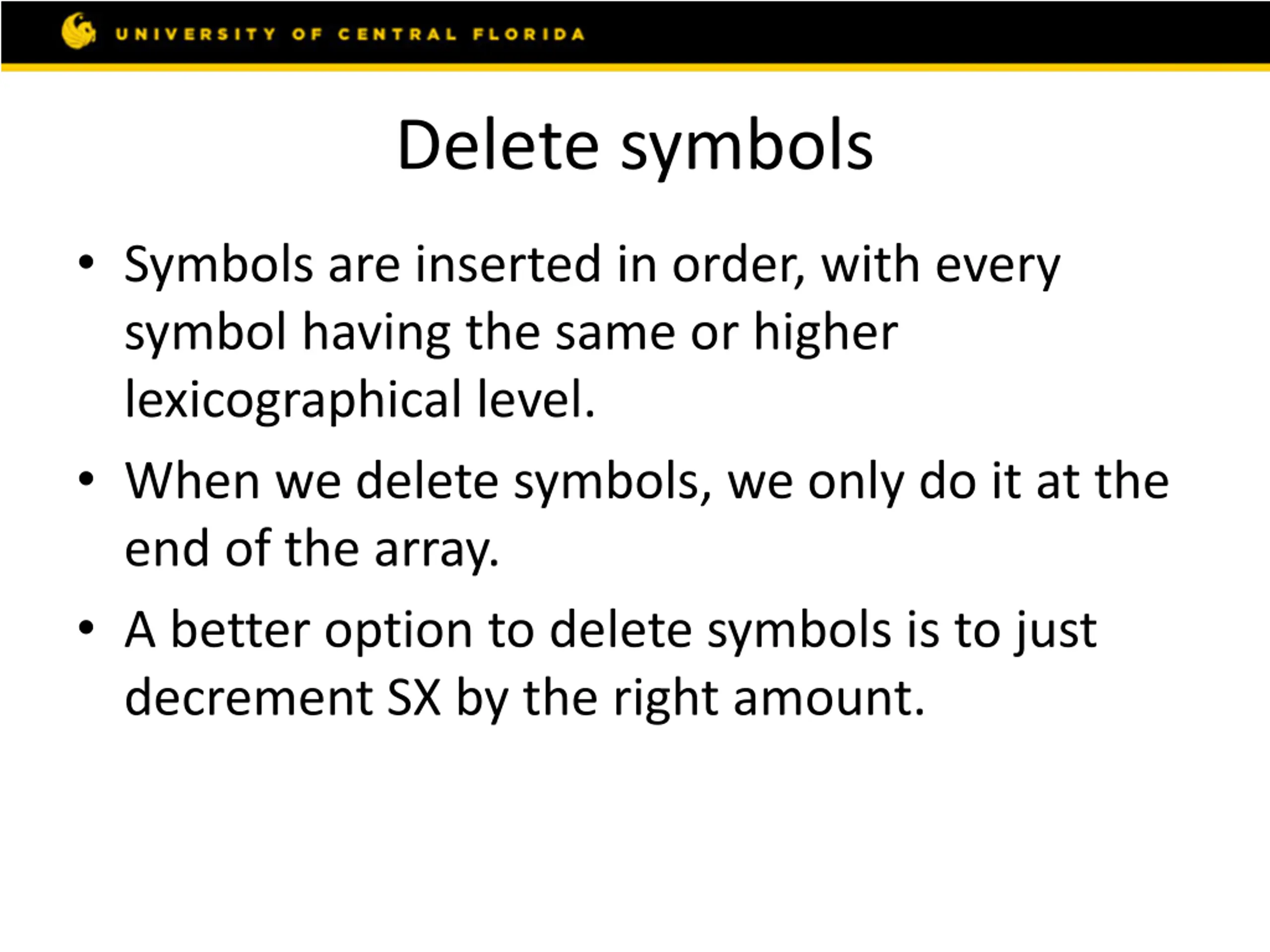 UNIVERSITY OF CENTRAL FLORIDA

Delete symbols

• Symbols are inserted in order, with every symbol having the same or higher lexicographical level.

• When we delete symbols, we only do it at the end of the array.

• A better option to delete symbols is to just decrement SX by the right amount.